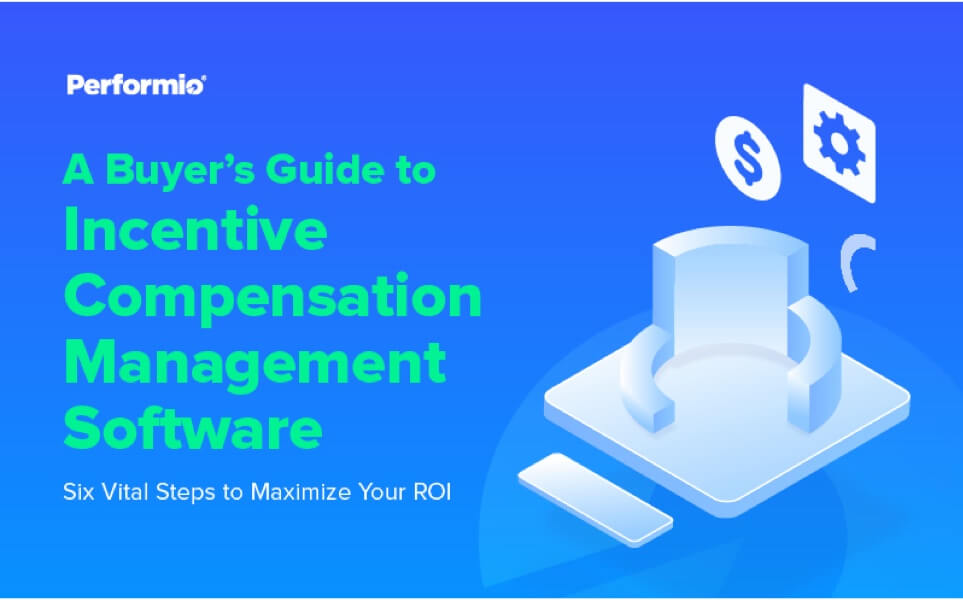 Performio

A Buyer's Guide to
Incentive Compensation Management Software

Six Vital Steps to Maximize Your ROI

$